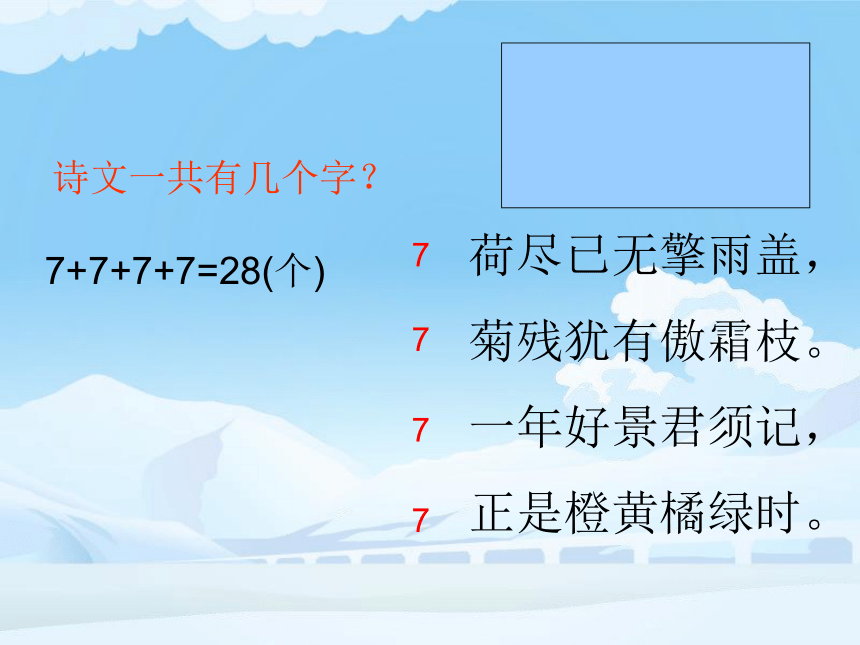 诗文一共有几个字？

7+7+7+7=28(个)

7 荷尽已无擎雨盖，

7 菊残犹有傲霜枝。

7 一年好景君须记，

7 正是橙黄橘绿时。